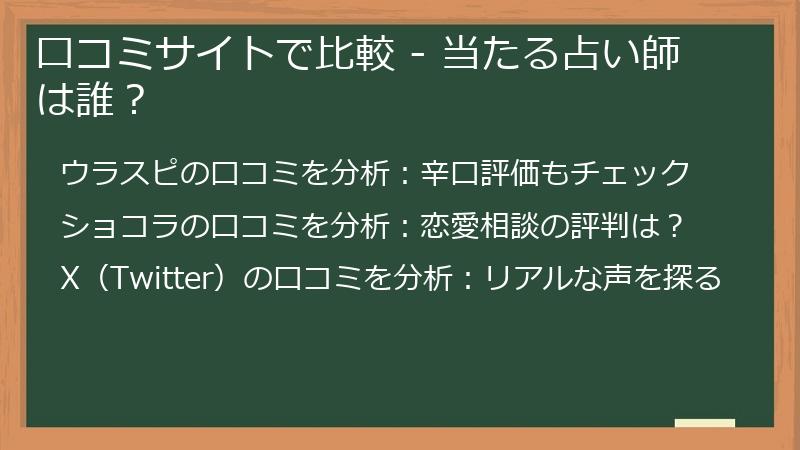 口コミサイトで比較 - 当たる占い師は誰？

ウラスピの口コミを分析：辛口評価もチェック

ショコラの口コミを分析：恋愛相談の評判は？

X（Twitter）の口コミを分析：リアルな声を探る